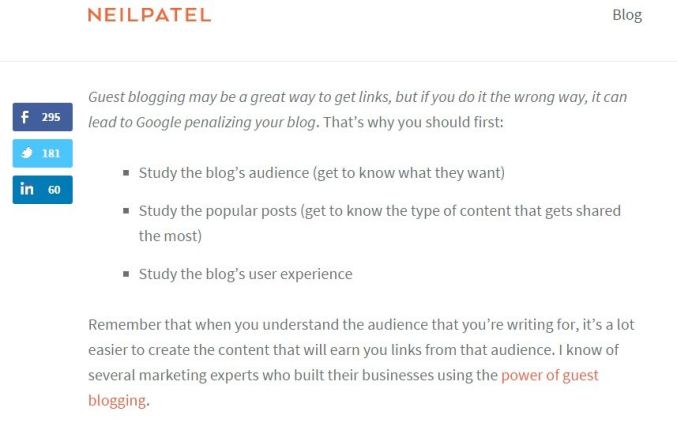 NEILPATEL

Blog

f 295

181

in 60

Guest blogging may be a great way to get links, but if you do it the wrong way, it can lead to Google penalizing your blog. That's why you should first:

- Study the blog's audience (get to know what they want)
- Study the popular posts (get to know the type of content that gets shared the most)
- Study the blog's user experience

Remember that when you understand the audience that you're writing for, it's a lot easier to create the content that will earn you links from that audience. I know of several marketing experts who built their businesses using the power of guest blogging.